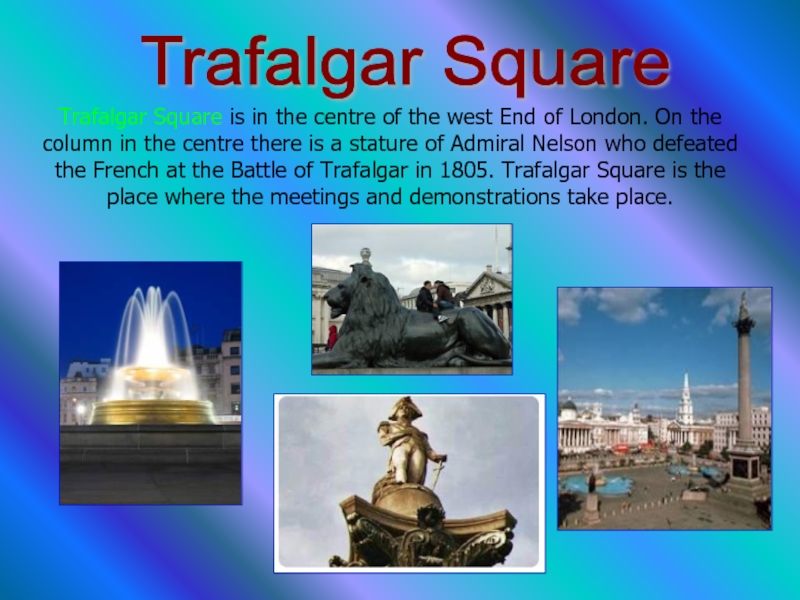 Trafalgar Square

Trafalgar Square is in the centre of the west End of London. On the column in the centre there is a stature of Admiral Nelson who defeated the French at the Battle of Trafalgar in 1805. Trafalgar Square is the place where the meetings and demonstrations take place.